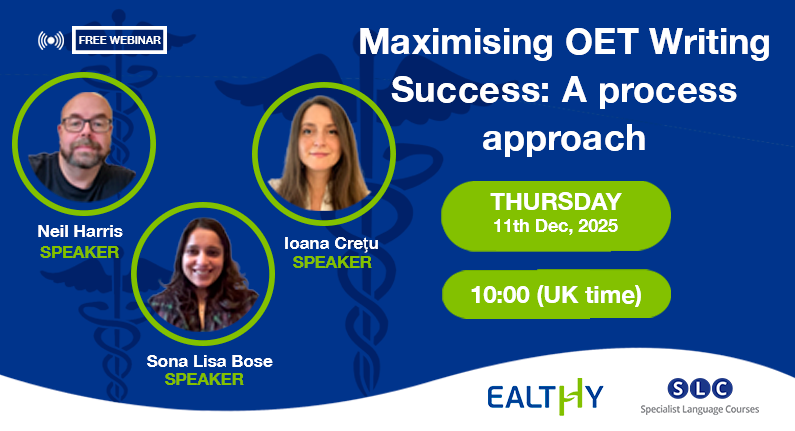 FREE WEBINAR

Maximising OET Writing Success: A process approach

Neil Harris
SPEAKER

Ioana Crețu
SPEAKER

Sona Lisa Bose
SPEAKER

THURSDAY
11th Dec, 2025

10:00 (UK time)

EALTHY

SLC
Specialist Language Courses